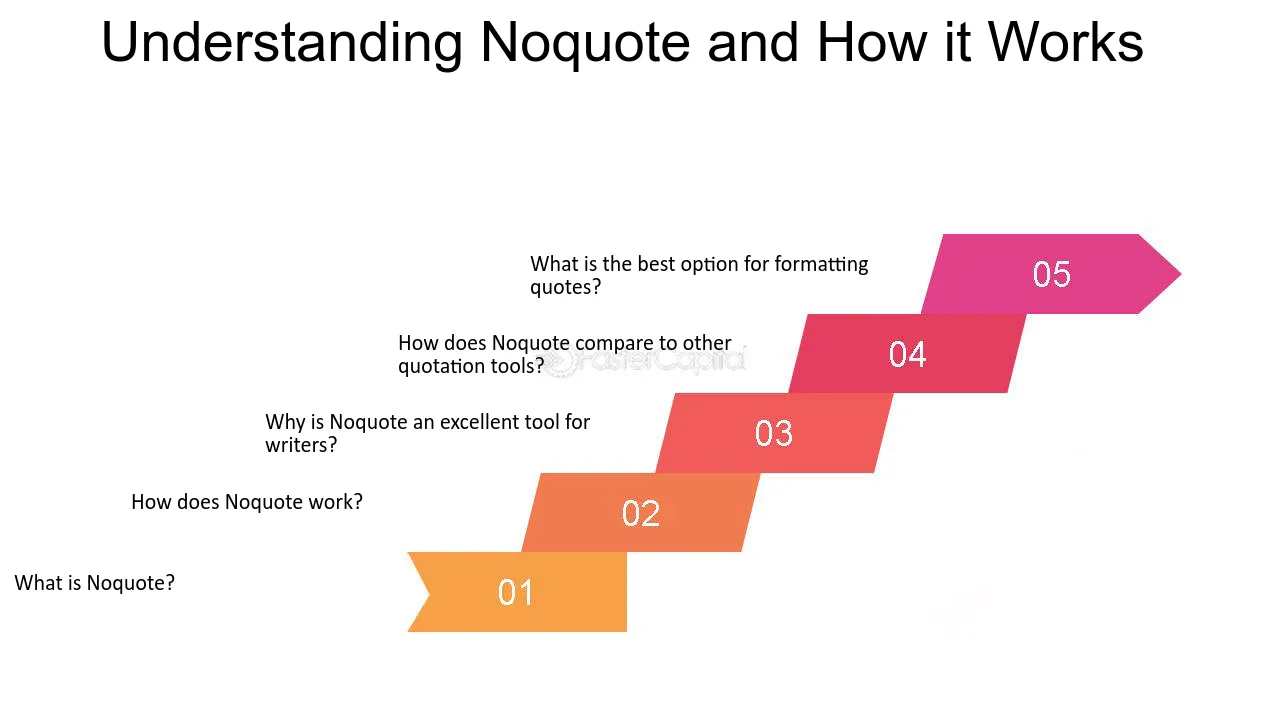 Understanding Noquote and How it Works

What is the best option for formatting quotes?

05

How does Noquote compare to other quotation tools?

FasterCapital

04

Why is Noquote an excellent tool for writers?

03

How does Noquote work?

02

What is Noquote?

01